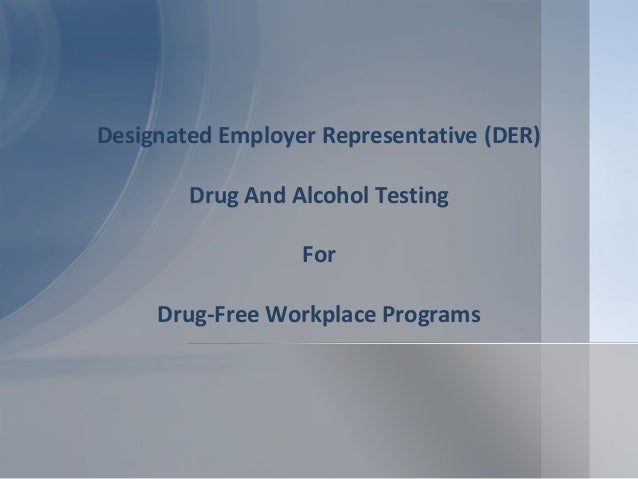 Designated Employer Representative (DER)

Drug And Alcohol Testing

For

Drug-Free Workplace Programs